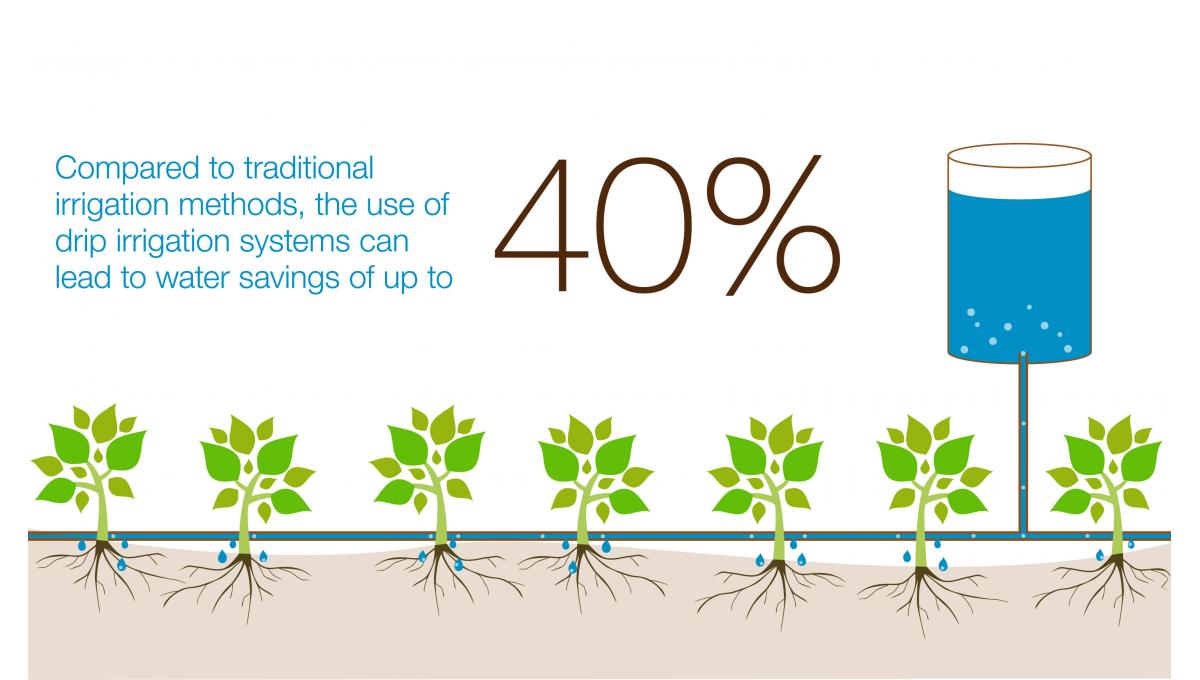 Compared to traditional irrigation methods, the use of drip irrigation systems can lead to water savings of up to

40%